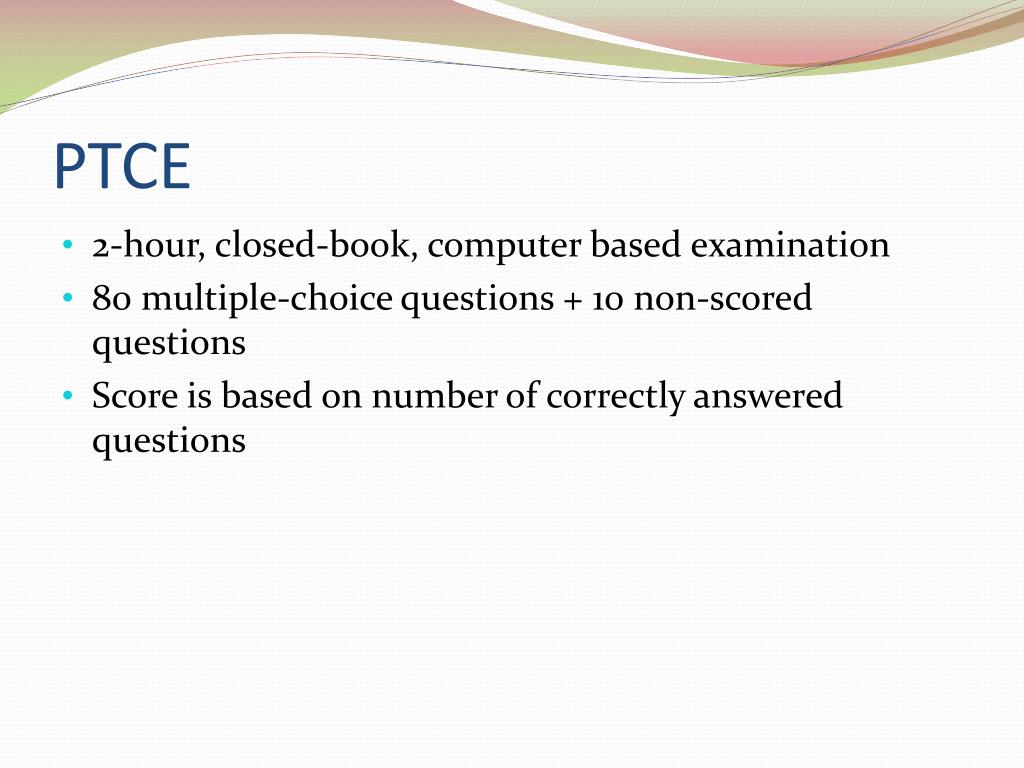 PTCE

• 2-hour, closed-book, computer based examination
• 80 multiple-choice questions + 10 non-scored questions
• Score is based on number of correctly answered questions